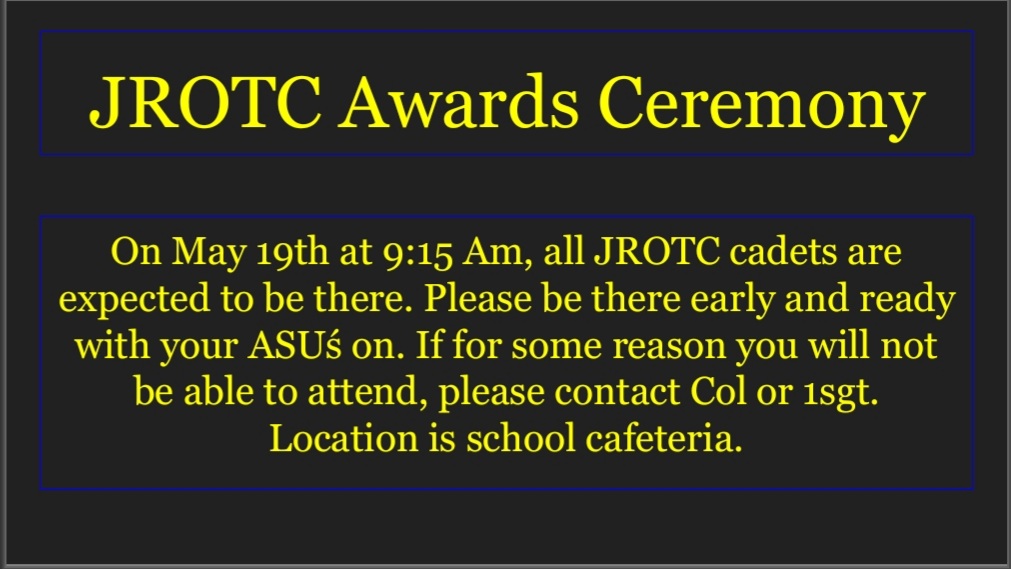 JROTC Awards Ceremony

On May 19th at 9:15 Am, all JROTC cadets are expected to be there. Please be there early and ready with your ASUś on. If for some reason you will not be able to attend, please contact Col or 1sgt. Location is school cafeteria.